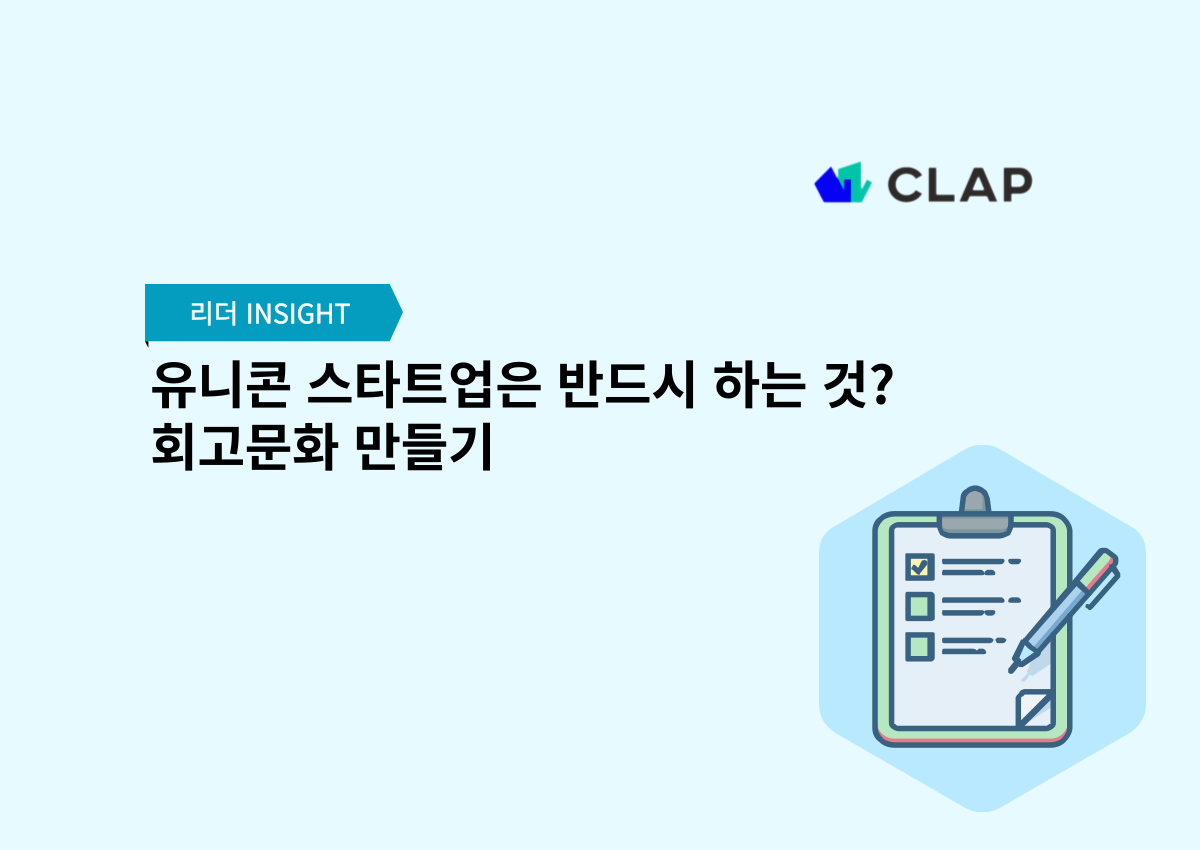 CLAP

리더 INSIGHT

유니콘 스타트업은 반드시 하는 것?
회고문화 만들기